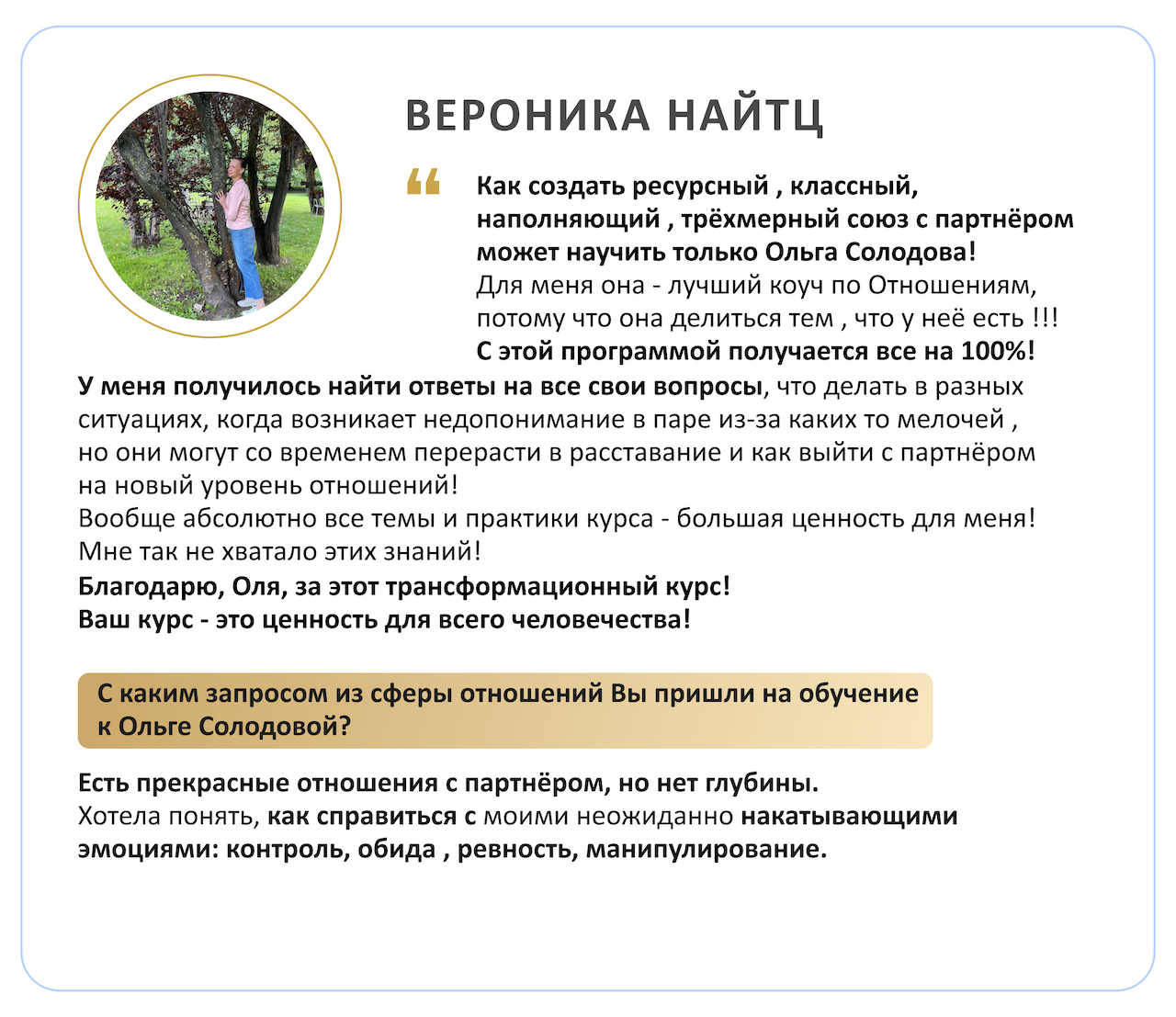 ВЕРОНИКА НАЙТЦ

“ Как создать ресурсный , классный, наполняющий , трёхмерный союз с партнёром может научить только Ольга Солодова!
Для меня она - лучший коуч по Отношениям, потому что она делиться тем , что у неё есть !!!
С этой программой получается все на 100%!
У меня получилось найти ответы на все свои вопросы, что делать в разных ситуациях, когда возникает недопонимание в паре из-за каких то мелочей , но они могут со временем перерасти в расставание и как выйти с партнёром на новый уровень отношений!
Вообще абсолютно все темы и практики курса - большая ценность для меня!
Мне так не хватало этих знаний!
Благодарю, Оля, за этот трансформационный курс!
Ваш курс - это ценность для всего человечества!

С каким запросом из сферы отношений Вы пришли на обучение к Ольге Солодовой?

Есть прекрасные отношения с партнёром, но нет глубины.
Хотела понять, как справиться с моими неожиданно накатывающими эмоциями: контроль, обида , ревность, манипулирование.